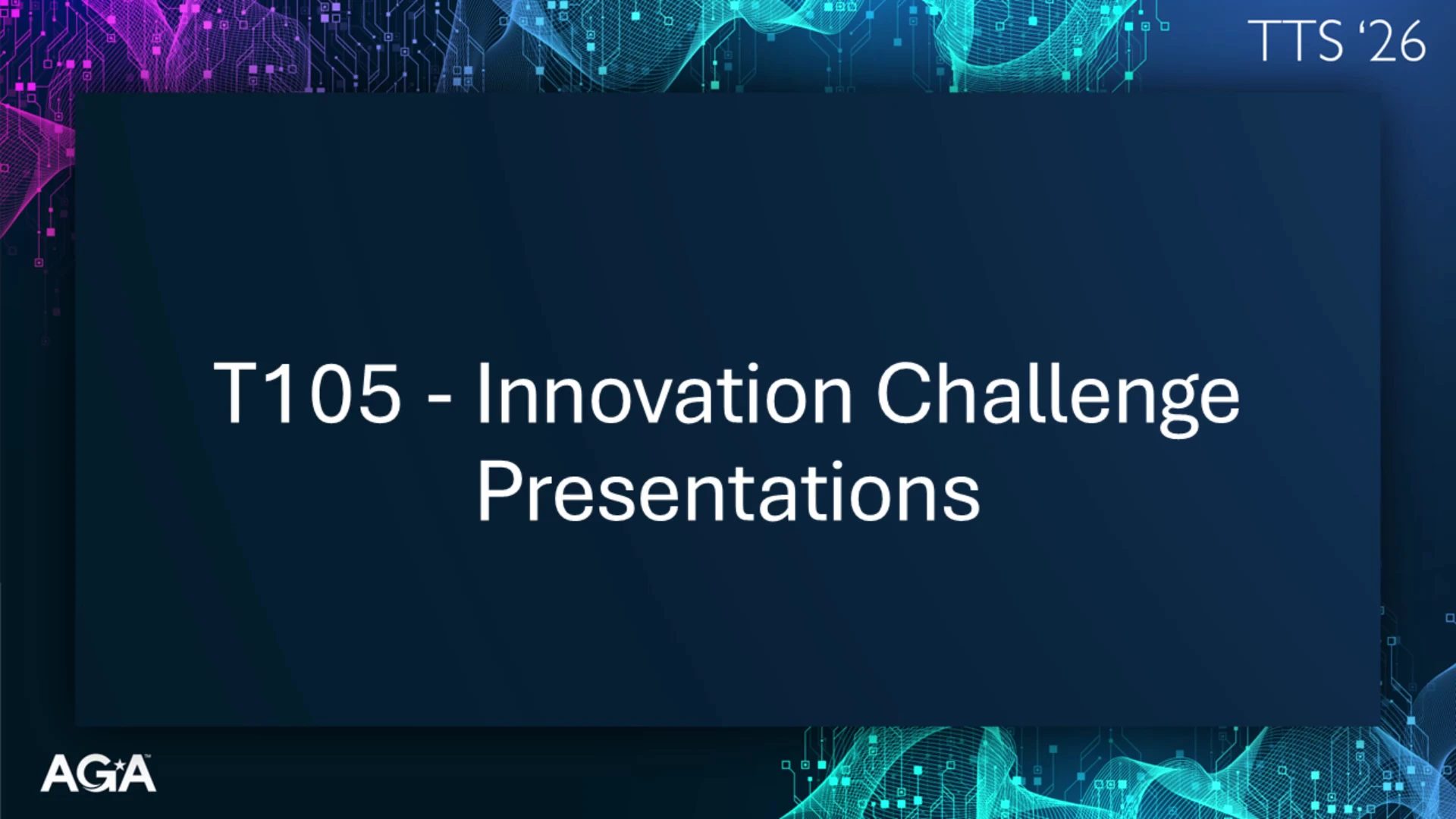 TTS '26

T105 - Innovation Challenge Presentations

AGA